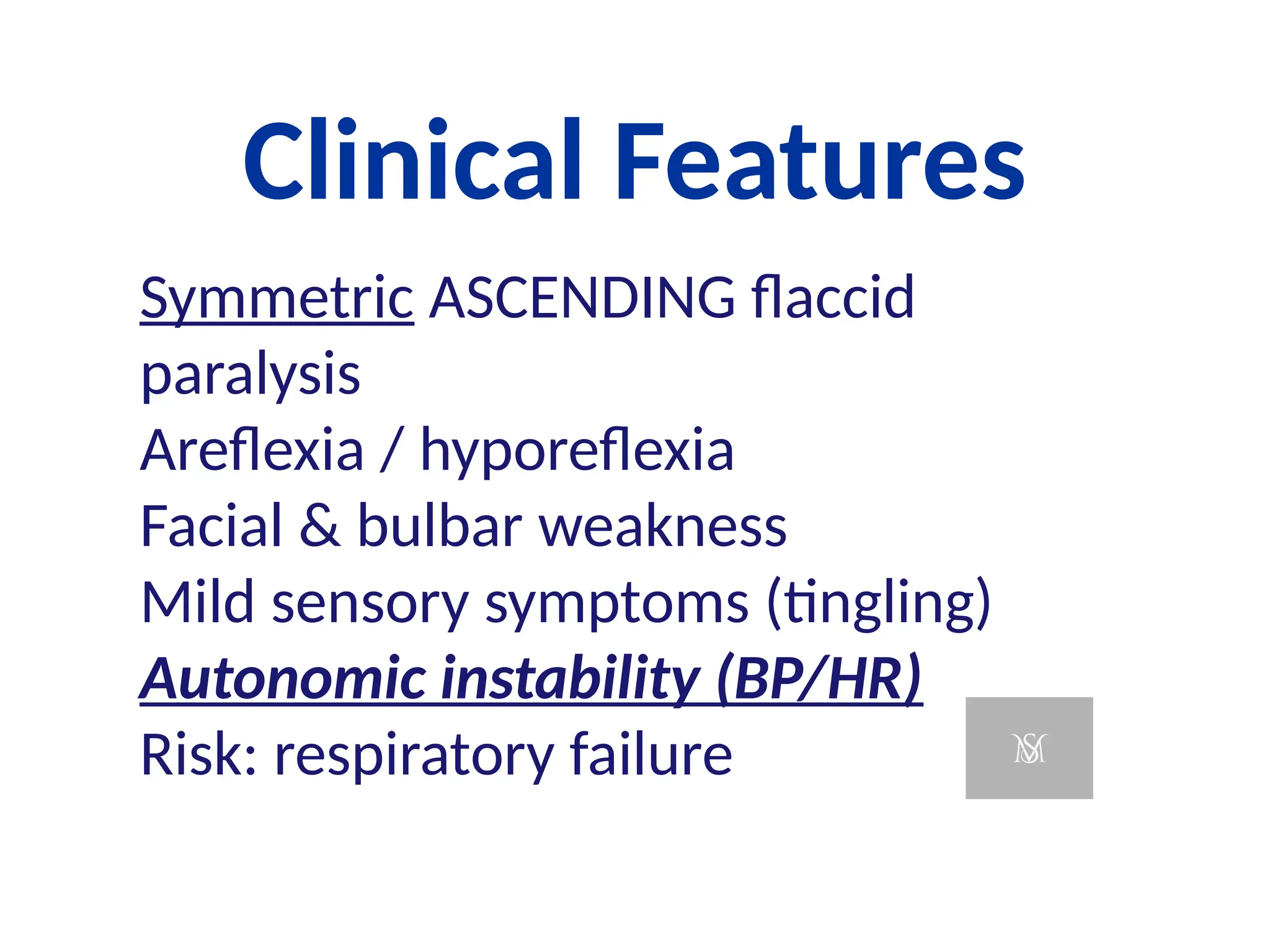 Clinical Features

Symmetric ASCENDING flaccid paralysis
Areflexia / hyporeflexia
Facial & bulbar weakness
Mild sensory symptoms (tingling)
Autonomic instability (BP/HR)
Risk: respiratory failure

MS